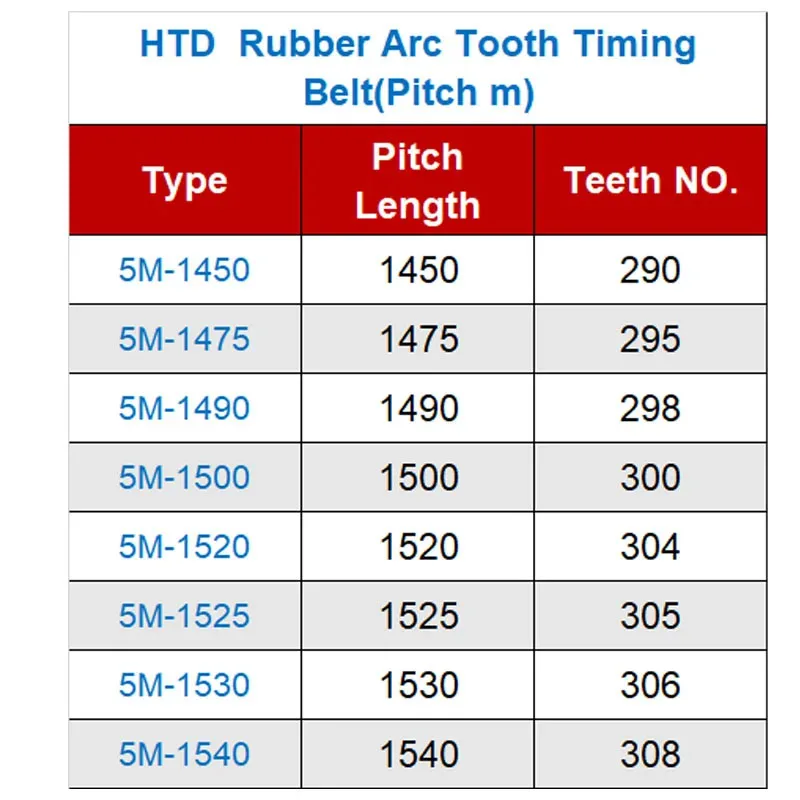 HTD Rubber Arc Tooth Timing Belt(Pitch m)

| Type | Pitch Length | Teeth NO. |
|---|---|---|
| 5M-1450 | 1450 | 290 |
| 5M-1475 | 1475 | 295 |
| 5M-1490 | 1490 | 298 |
| 5M-1500 | 1500 | 300 |
| 5M-1520 | 1520 | 304 |
| 5M-1525 | 1525 | 305 |
| 5M-1530 | 1530 | 306 |
| 5M-1540 | 1540 | 308 |